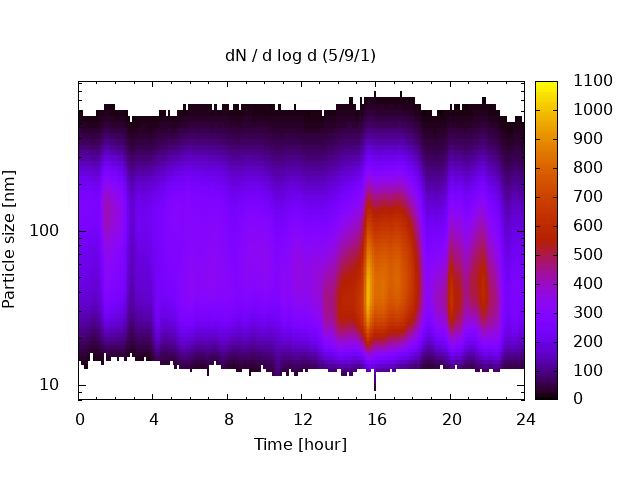 dN / d log d (5/9/1)

Particle size [nm]

100

10

0 4 8 12 16 20 24

Time [hour]

1100
1000
900
800
700
600
500
400
300
200
100
0